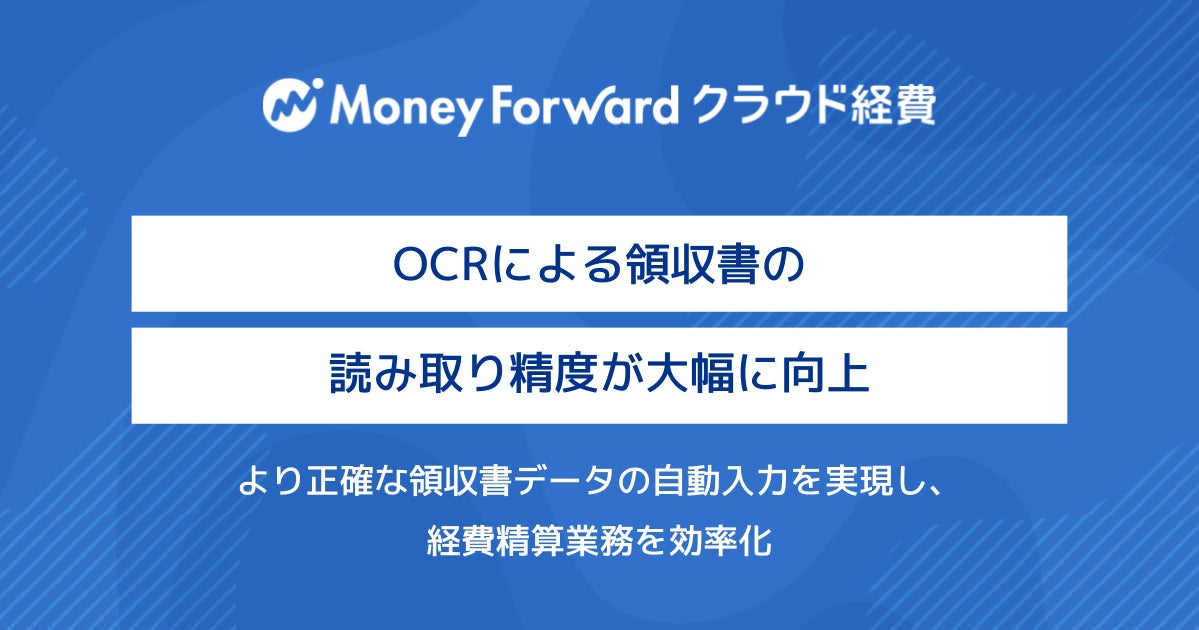 Money Forward クラウド経費

OCRによる領収書の

読み取り精度が大幅に向上

より正確な領収書データの自動入力を実現し、
経費精算業務を効率化